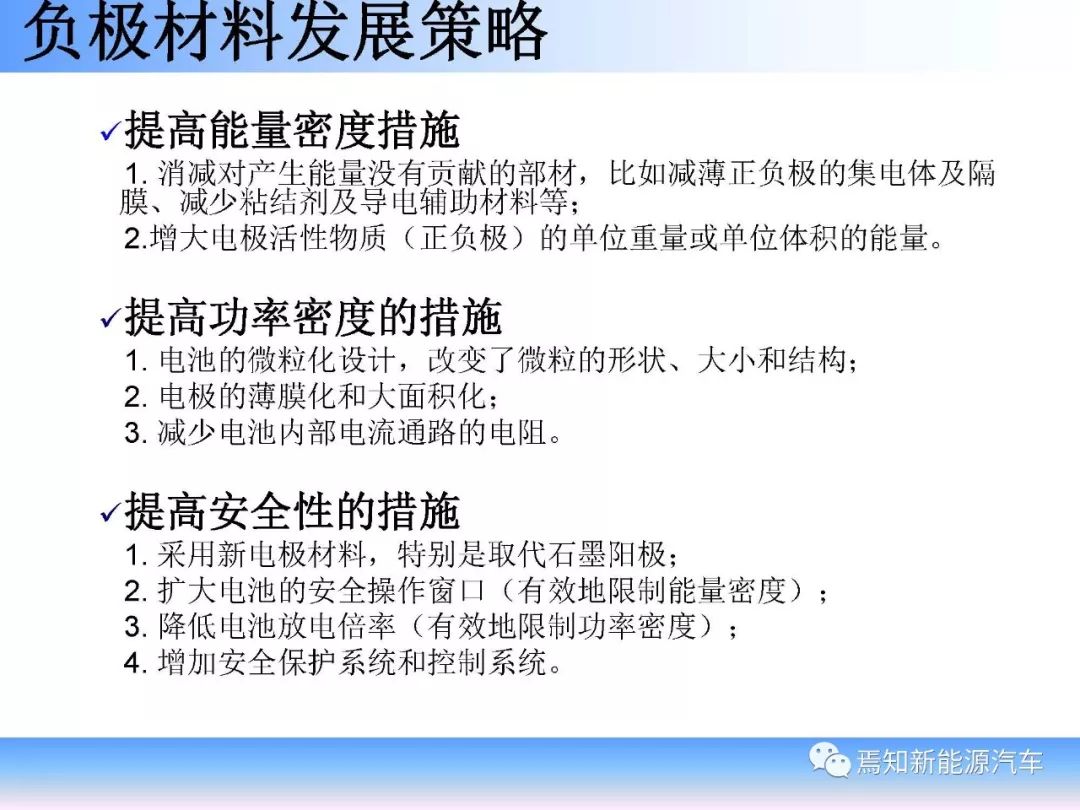 负极材料发展策略

✓提高能量密度措施

1. 消减对产生能量没有贡献的部材，比如减薄正负极的集电体及隔膜、减少粘结剂及导电辅助材料等；

2.增大电极活性物质（正负极）的单位重量或单位体积的能量。

✓提高功率密度的措施

1. 电池的微粒化设计，改变了微粒的形状、大小和结构；

2. 电极的薄膜化和大面积化；

3. 减少电池内部电流通路的电阻。

✓提高安全性的措施

1. 采用新电极材料，特别是取代石墨阳极；

2. 扩大电池的安全操作窗口（有效地限制能量密度）；

3. 降低电池放电倍率（有效地限制功率密度）；

4. 增加安全保护系统和控制系统。

焉知新能源汽车